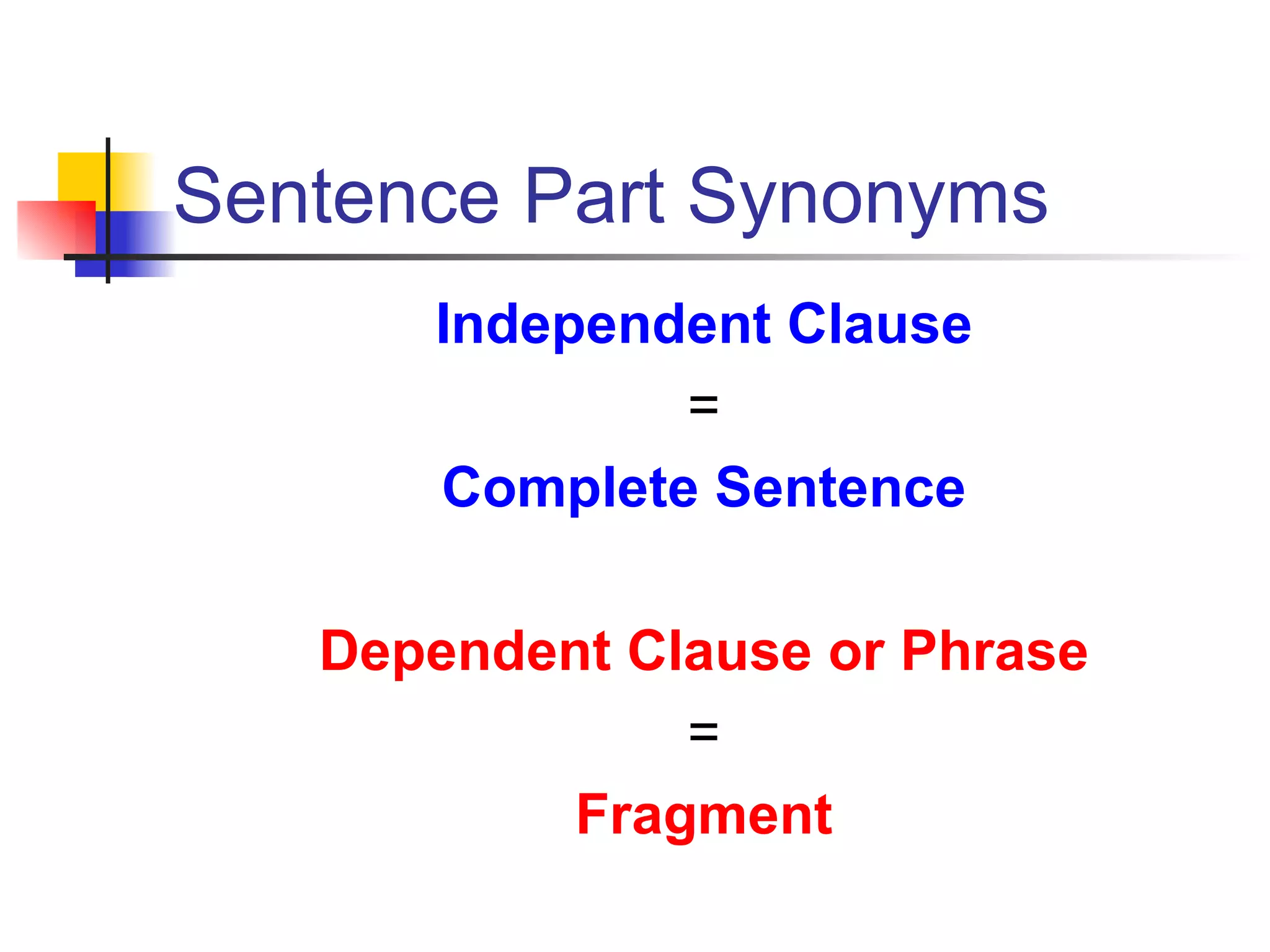 Sentence Part Synonyms

Independent Clause

=

Complete Sentence

Dependent Clause or Phrase

=

Fragment